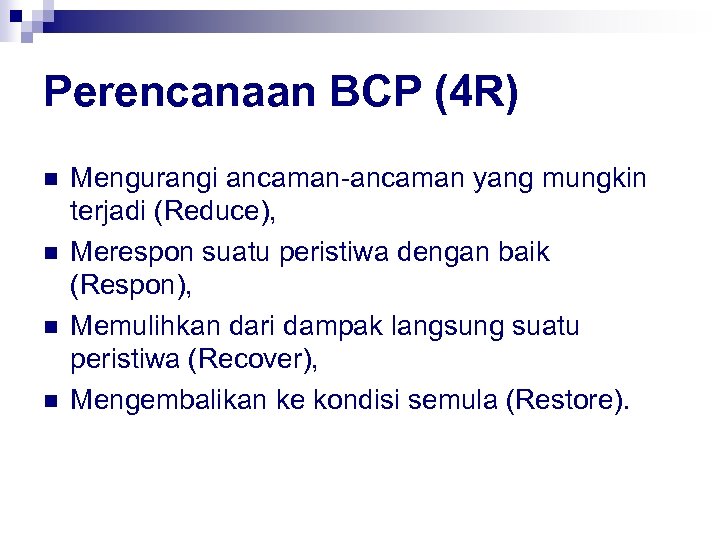 Perencanaan BCP (4R)

- Mengurangi ancaman-ancaman yang mungkin terjadi (Reduce),
- Merespon suatu peristiwa dengan baik (Respon),
- Memulihkan dari dampak langsung suatu peristiwa (Recover),
- Mengembalikan ke kondisi semula (Restore).